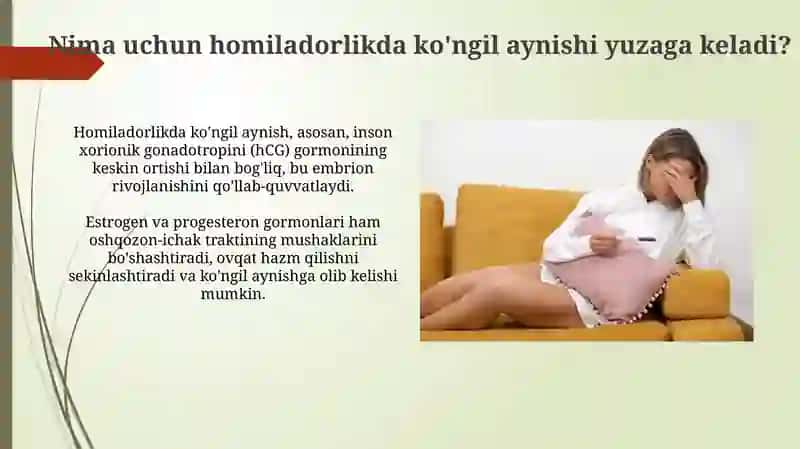 Nima uchun homiladorlikda ko'ngil aynishi yuzaga keladi?

Homiladorlikda ko'ngil aynish, asosan, inson xorionik gonadotropini (hCG) gormonining keskin ortishi bilan bog'liq, bu embrion rivojlanishini qo'llab-quvvatlaydi.

Estrogen va progesteron gormonlari ham oshqozon-ichak traktining mushaklarini bo'shashtiradi, ovqat hazm qilishni sekinlashtiradi va ko'ngil aynishga olib kelishi mumkin.